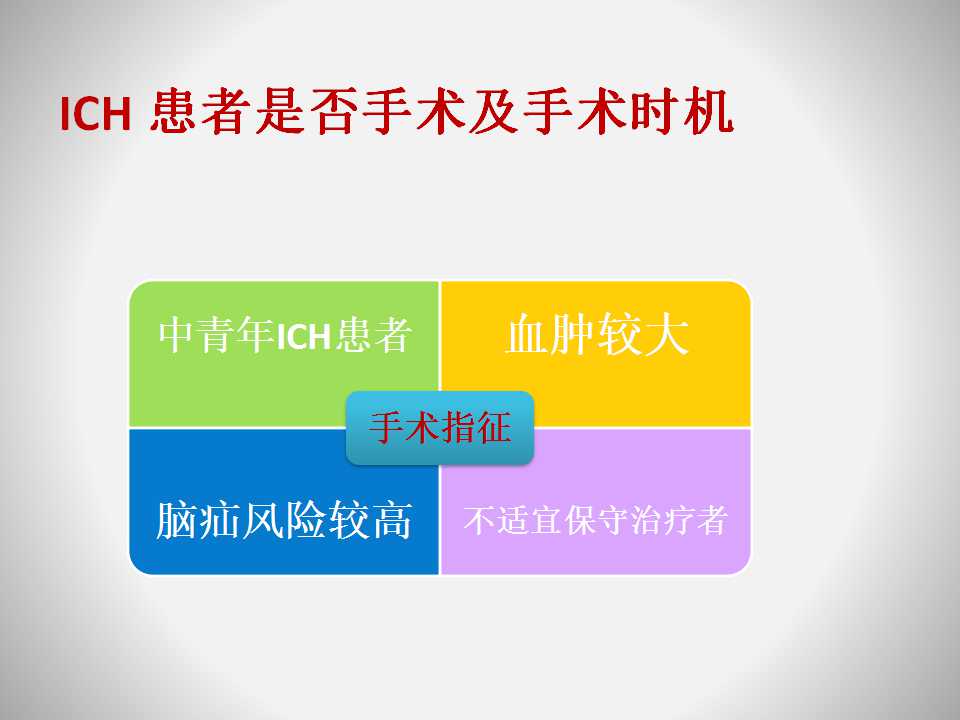 ICH 患者是否手术及手术时机

中青年ICH患者

血肿较大

手术指征

脑疝风险较高

不适宜保守治疗者